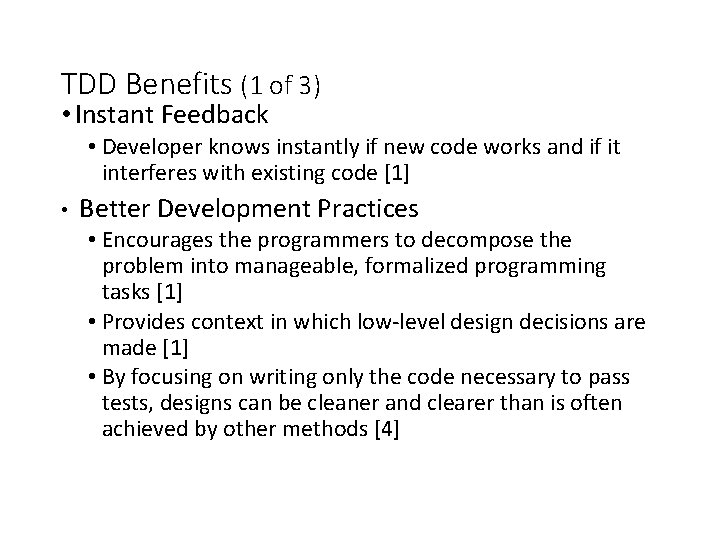 TDD Benefits (1 of 3)

• Instant Feedback
  • Developer knows instantly if new code works and if it interferes with existing code [1]

• Better Development Practices
  • Encourages the programmers to decompose the problem into manageable, formalized programming tasks [1]
  • Provides context in which low-level design decisions are made [1]
  • By focusing on writing only the code necessary to pass tests, designs can be cleaner and clearer than is often achieved by other methods [4]